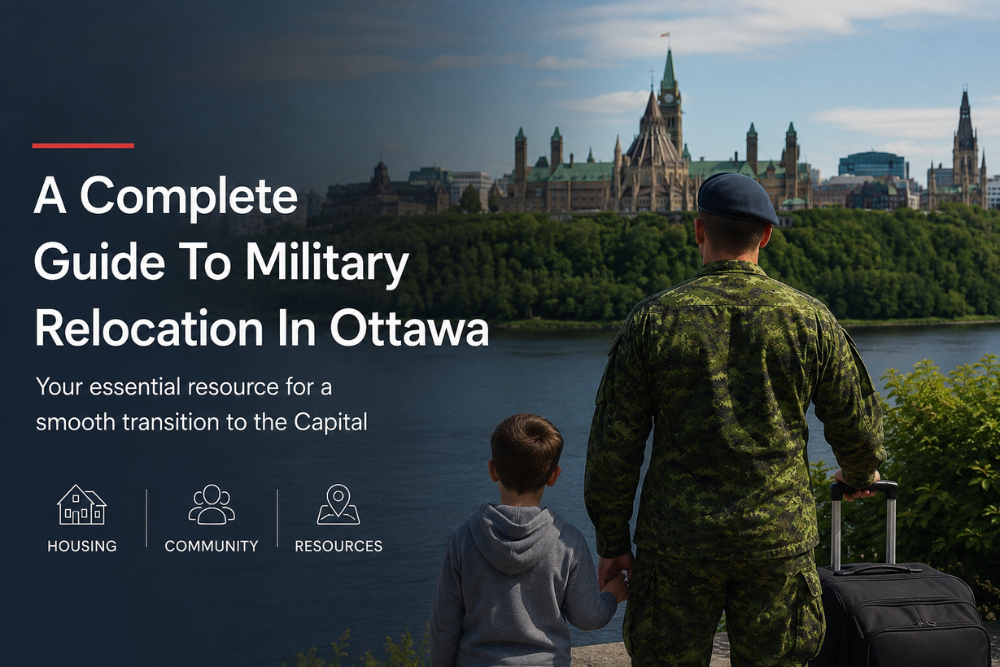 A Complete Guide To Military Relocation In Ottawa

Your essential resource for a smooth transition to the Capital

HOUSING

COMMUNITY

RESOURCES